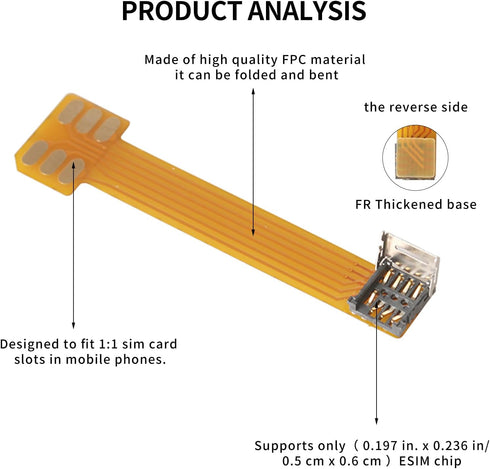 PRODUCT ANALYSIS

Made of high quality FPC material it can be folded and bent

the reverse side

FR Thickened base

Designed to fit 1:1 sim card slots in mobile phones.

Supports only（0.197 in. x 0.236 in/ 0.5 cm x 0.6 cm）ESIM chip